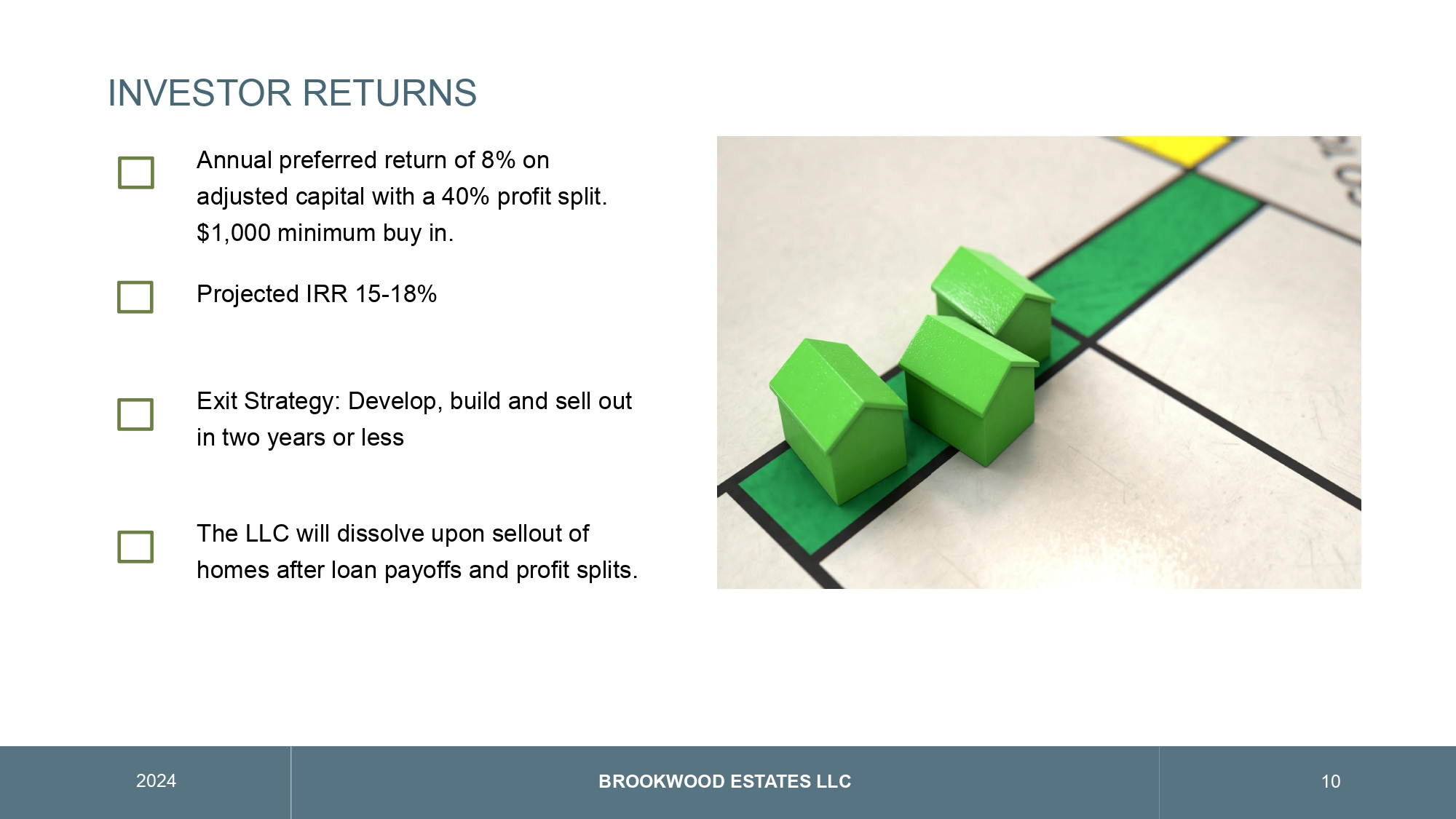 INVESTOR RETURNS

Annual preferred return of 8% on adjusted capital with a 40% profit split. $1,000 minimum buy in.

Projected IRR 15-18%

Exit Strategy: Develop, build and sell out in two years or less

The LLC will dissolve upon sellout of homes after loan payoffs and profit splits.

2024

BROOKWOOD ESTATES LLC

10